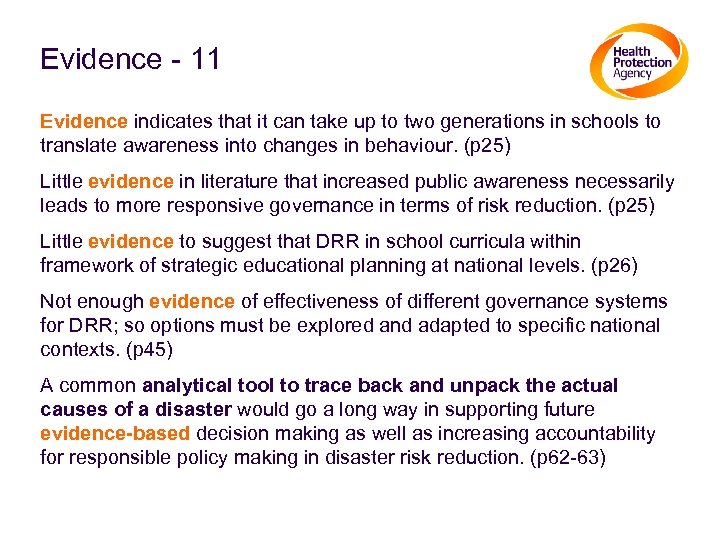 Evidence - 11

Health Protection Agency

Evidence indicates that it can take up to two generations in schools to translate awareness into changes in behaviour. (p25)

Little evidence in literature that increased public awareness necessarily leads to more responsive governance in terms of risk reduction. (p25)

Little evidence to suggest that DRR in school curricula within framework of strategic educational planning at national levels. (p26)

Not enough evidence of effectiveness of different governance systems for DRR; so options must be explored and adapted to specific national contexts. (p45)

A common analytical tool to trace back and unpack the actual causes of a disaster would go a long way in supporting future evidence-based decision making as well as increasing accountability for responsible policy making in disaster risk reduction. (p62-63)